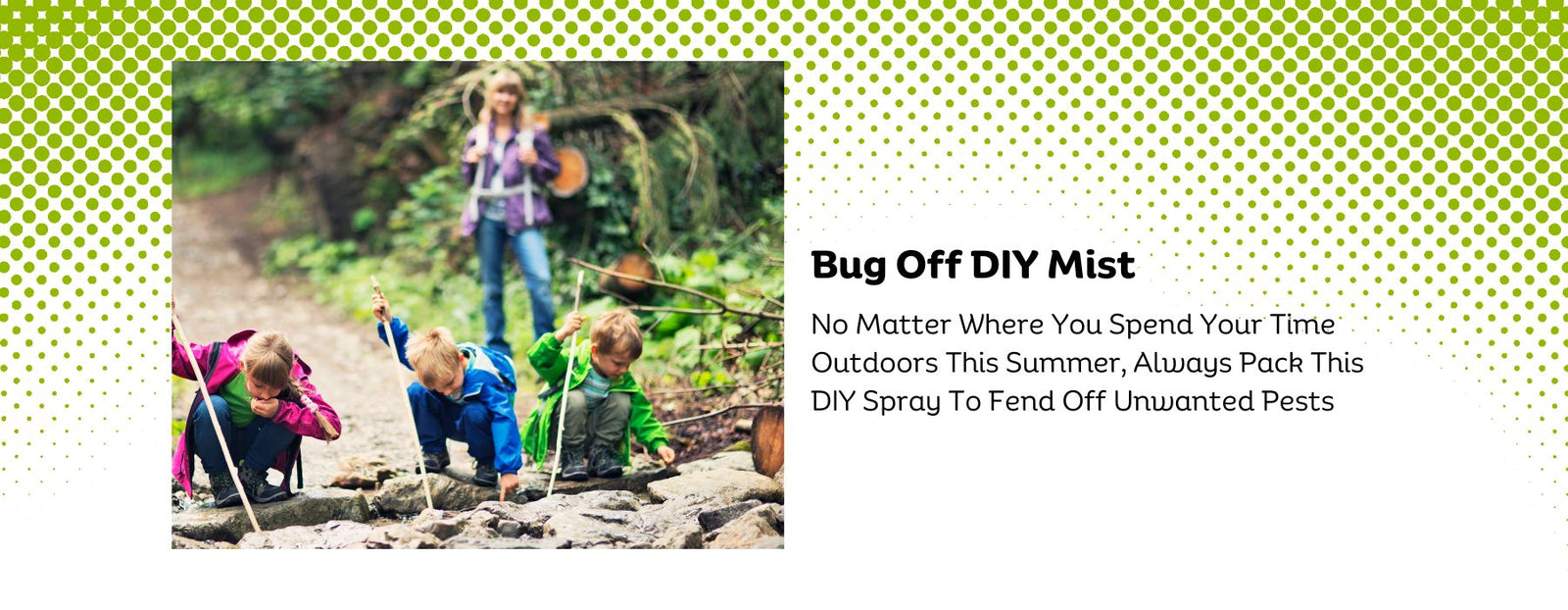 Bug Off DIY Mist

No Matter Where You Spend Your Time Outdoors This Summer, Always Pack This DIY Spray To Fend Off Unwanted Pests